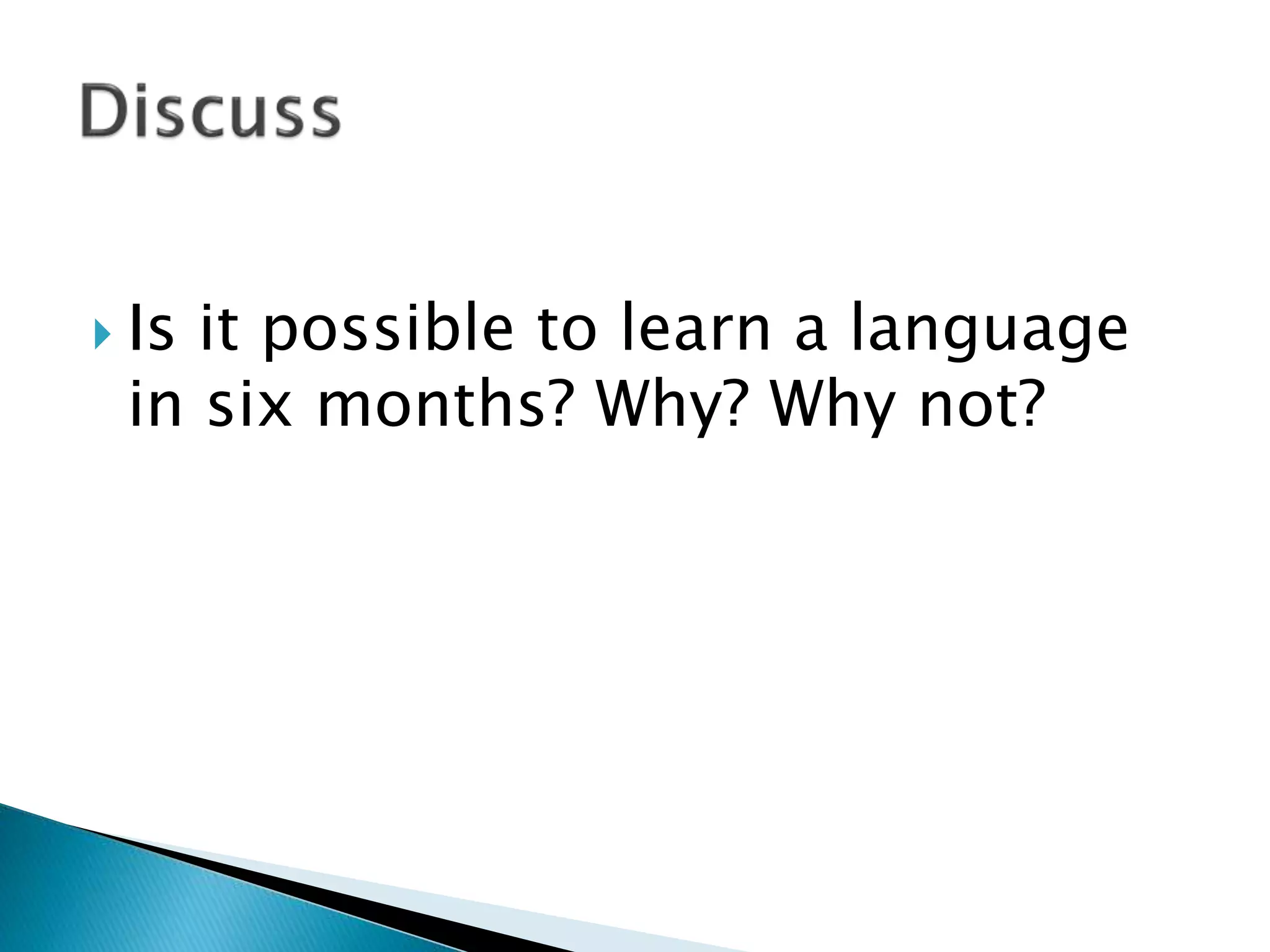 Discuss

Is it possible to learn a language in six months? Why? Why not?